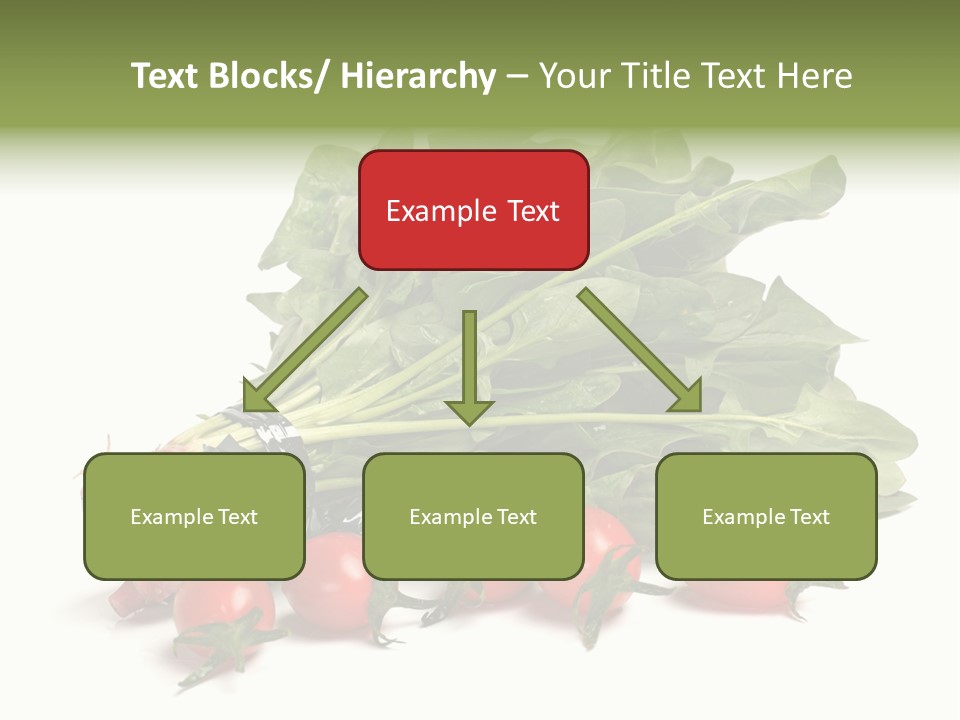 Text Blocks/ Hierarchy – Your Title Text Here

Example Text

Example Text

Example Text

Example Text